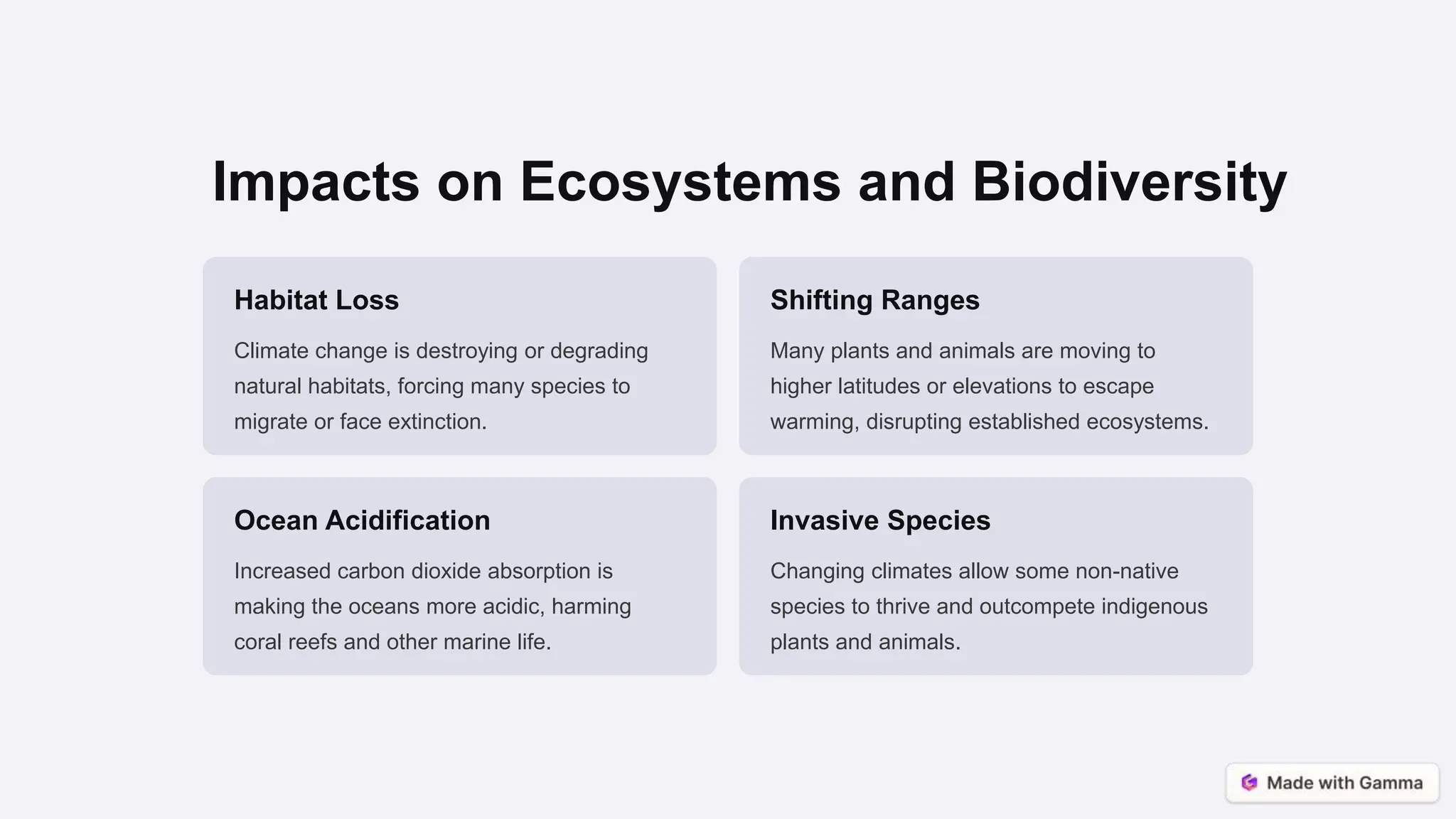 Impacts on Ecosystems and Biodiversity

Habitat Loss

Climate change is destroying or degrading natural habitats, forcing many species to migrate or face extinction.

Shifting Ranges

Many plants and animals are moving to higher latitudes or elevations to escape warming, disrupting established ecosystems.

Ocean Acidification

Increased carbon dioxide absorption is making the oceans more acidic, harming coral reefs and other marine life.

Invasive Species

Changing climates allow some non-native species to thrive and outcompete indigenous plants and animals.

Made with Gamma